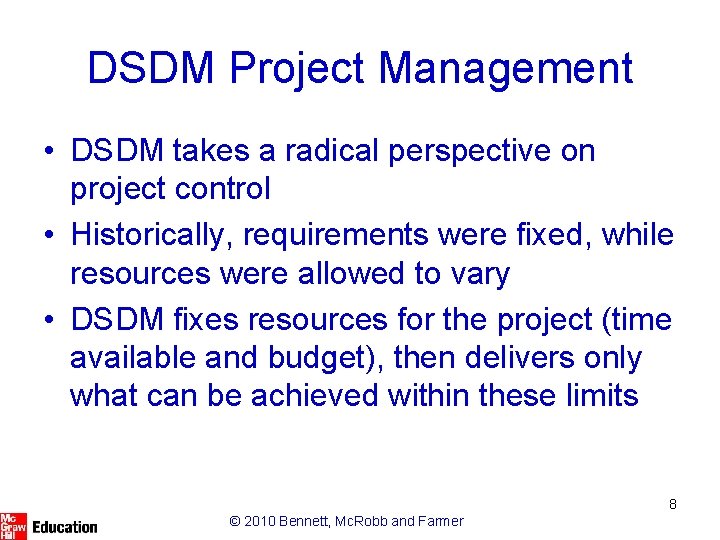 DSDM Project Management

• DSDM takes a radical perspective on project control

• Historically, requirements were fixed, while resources were allowed to vary

• DSDM fixes resources for the project (time available and budget), then delivers only what can be achieved within these limits

8

Mc Graw Hill Education

© 2010 Bennett, McRobb and Farmer